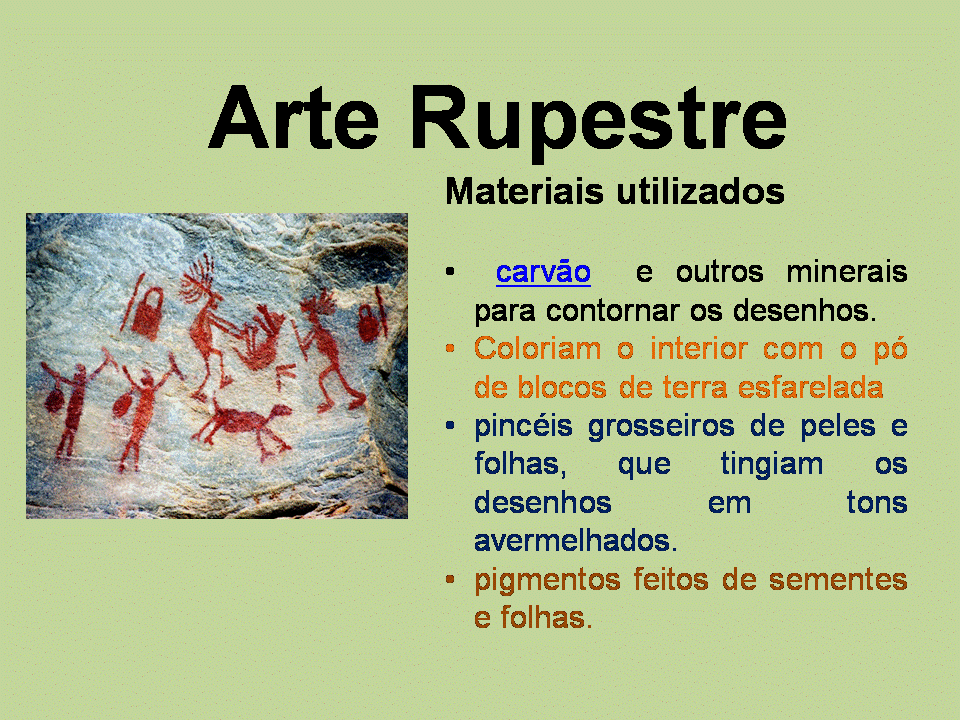 Arte Rupestre

Materiais utilizados

• carvão e outros minerais para contornar os desenhos.
• Coloriam o interior com o pó de blocos de terra esfarelada
• pincéis grosseiros de peles e folhas, que tingiam os desenhos em tons avermelhados.
• pigmentos feitos de sementes e folhas.